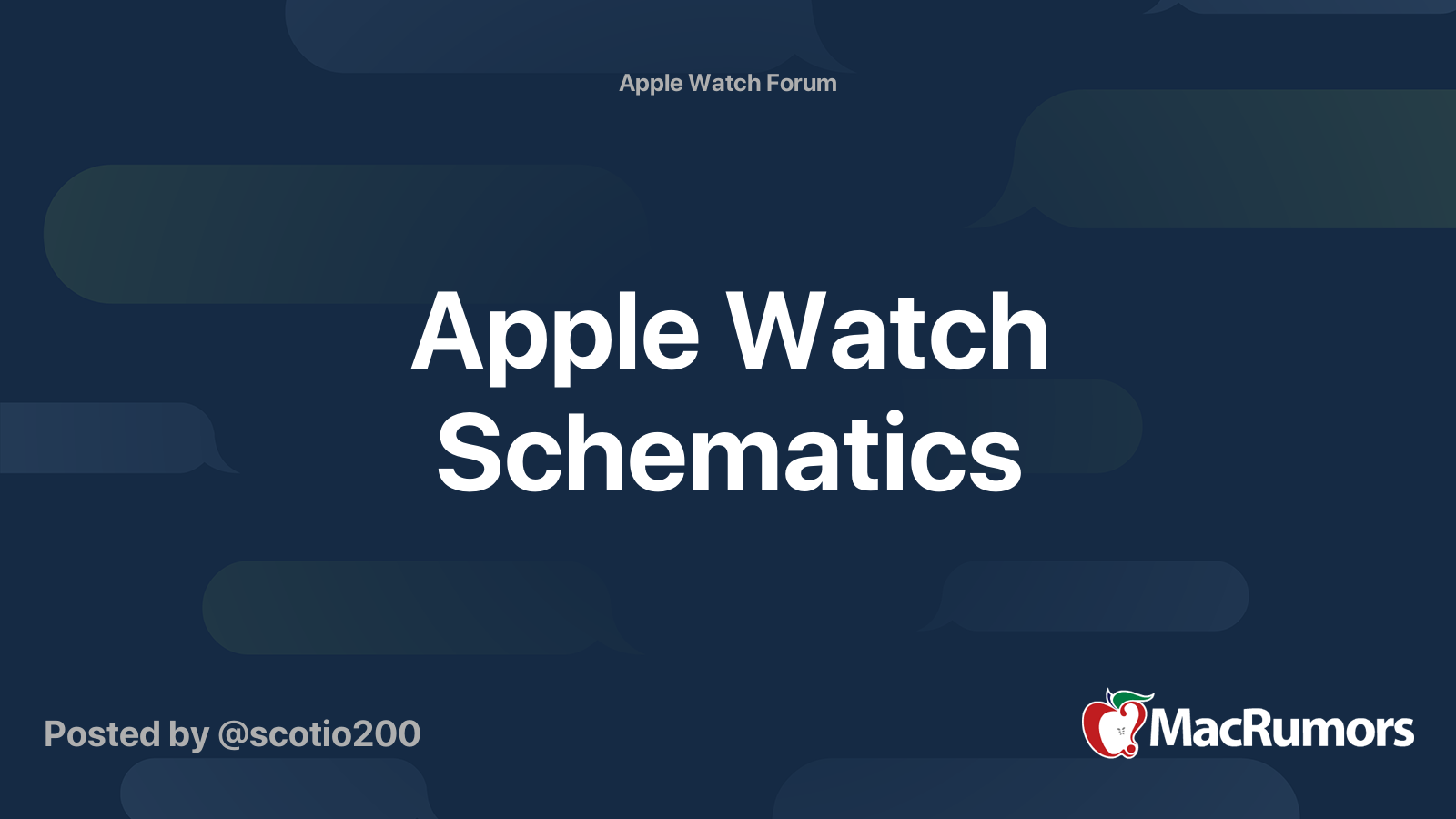 Apple Watch Forum

Apple Watch Schematics

Posted by @scotio200

MacRumors